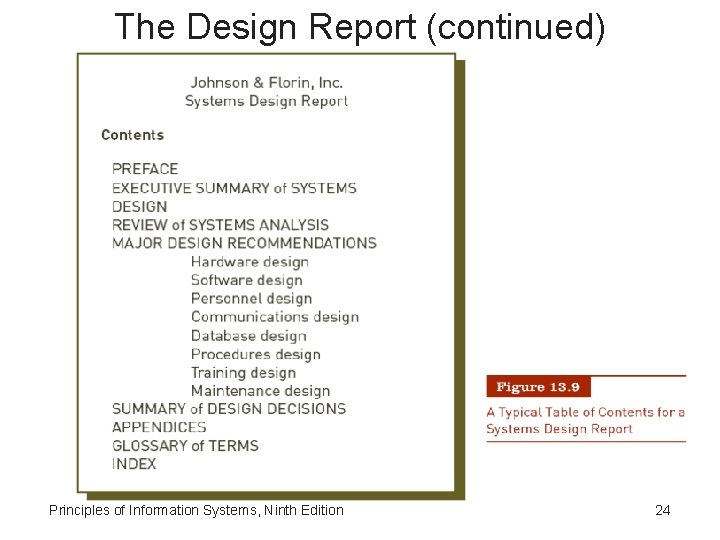 The Design Report (continued)

Johnson & Florin, Inc.
Systems Design Report

Contents

PREFACE
EXECUTIVE SUMMARY of SYSTEMS DESIGN
REVIEW of SYSTEMS ANALYSIS
MAJOR DESIGN RECOMMENDATIONS
Hardware design
Software design
Personnel design
Communications design
Database design
Procedures design
Training design
Maintenance design
SUMMARY of DESIGN DECISIONS
APPENDICES
GLOSSARY of TERMS
INDEX

Figure 13.9

A Typical Table of Contents for a Systems Design Report

Principles of Information Systems, Ninth Edition

24